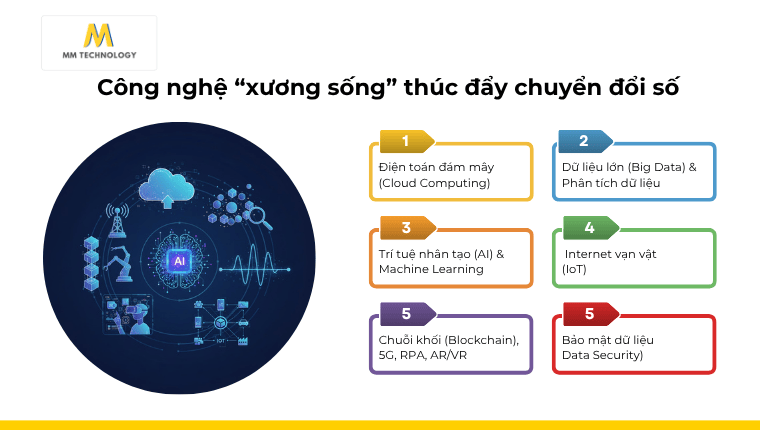 MM TECHNOLOGY

Công nghệ “xương sống” thúc đẩy chuyển đổi số

AI

IOT

1
Điện toán đám mây (Cloud Computing)

2
Dữ liệu lớn (Big Data) & Phân tích dữ liệu

3
Trí tuệ nhân tạo (AI) & Machine Learning

4
Internet vạn vật (IoT)

5
Chuỗi khối (Blockchain), 5G, RPA, AR/VR

5
Bảo mật dữ liệu Data Security)